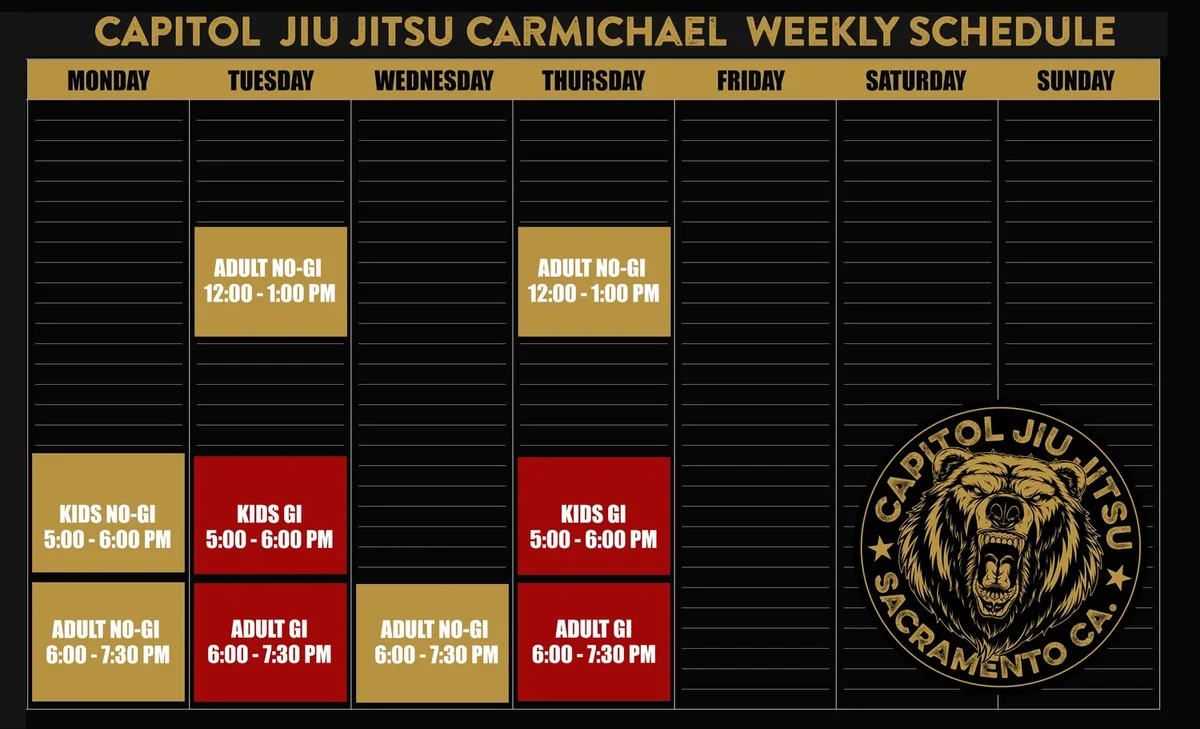 CAPITOL JIU JITSU CARMICHAEL WEEKLY SCHEDULE

| MONDAY | TUESDAY | WEDNESDAY | THURSDAY | FRIDAY | SATURDAY | SUNDAY |
|---|---|---|---|---|---|---|
| | ADULT NO-GI 12:00 - 1:00 PM | | ADULT NO-GI 12:00 - 1:00 PM | | | |
| KIDS NO-GI 5:00 - 6:00 PM | KIDS GI 5:00 - 6:00 PM | | KIDS GI 5:00 - 6:00 PM | | | |
| ADULT NO-GI 6:00 - 7:30 PM | ADULT GI 6:00 - 7:30 PM | ADULT NO-GI 6:00 - 7:30 PM | ADULT GI 6:00 - 7:30 PM | | | |

CAPITOL JIU JITSU
SACRAMENTO CA.